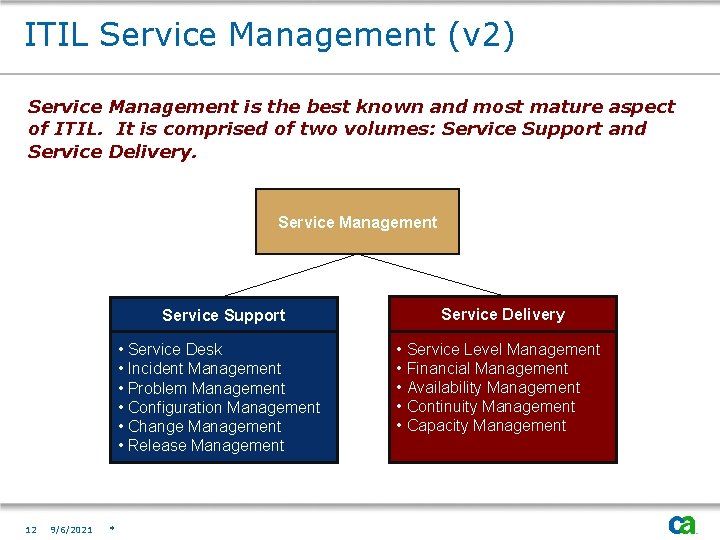 ITIL Service Management (v2)

Service Management is the best known and most mature aspect of ITIL. It is comprised of two volumes: Service Support and Service Delivery.

Service Management

Service Support

• Service Desk
• Incident Management
• Problem Management
• Configuration Management
• Change Management
• Release Management

Service Delivery

• Service Level Management
• Financial Management
• Availability Management
• Continuity Management
• Capacity Management

12 9/6/2021

ca